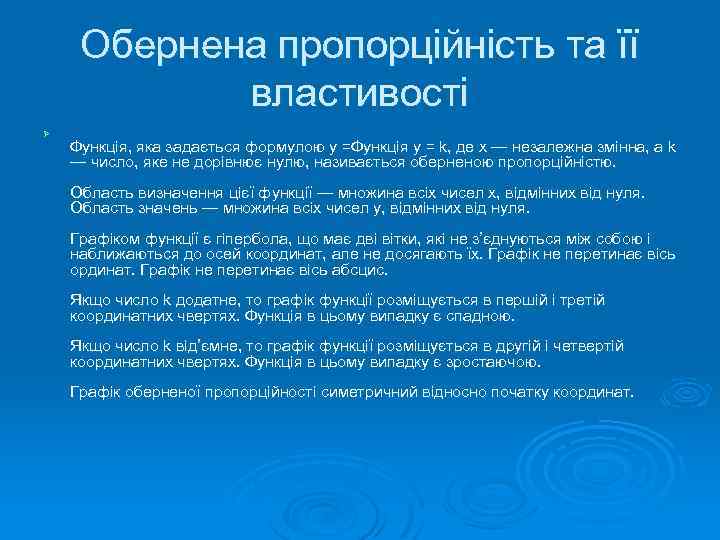 Обернена пропорційність та її властивості

Функція, яка задається формулою y =Функція y = k, де x — незалежна змінна, а k — число, яке не дорівнює нулю, називається оберненою пропорційністю.

Область визначення цієї функції — множина всіх чисел x, відмінних від нуля. Область значень — множина всіх чисел y, відмінних від нуля.

Графіком функції є гіпербола, що має дві вітки, які не з'єднуються між собою і наближаються до осей координат, але не досягають їх. Графік не перетинає вісь ординат. Графік не перетинає вісь абсцис.

Якщо число k додатне, то графік функції розміщується в першій і третій координатних чвертях. Функція в цьому випадку є спадною.

Якщо число k від'ємне, то графік функції розміщується в другій і четвертій координатних чвертях. Функція в цьому випадку є зростаючою.

Графік оберненої пропорційності симетричний відносно початку координат.